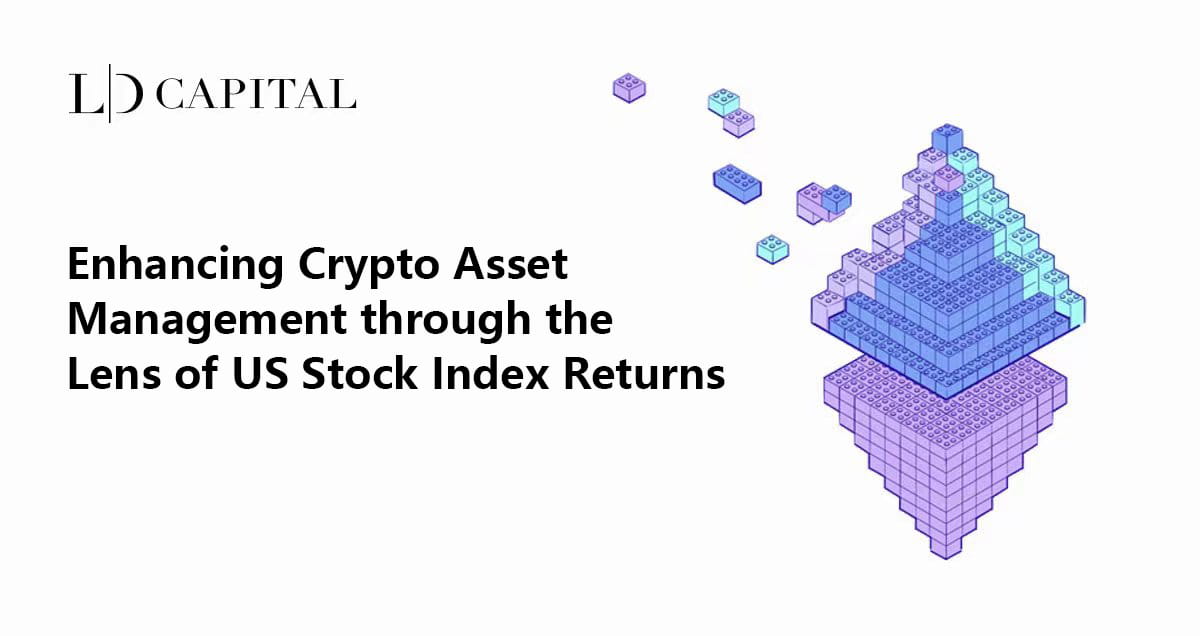 L|D CAPITAL

Enhancing Crypto Asset Management through the Lens of US Stock Index Returns